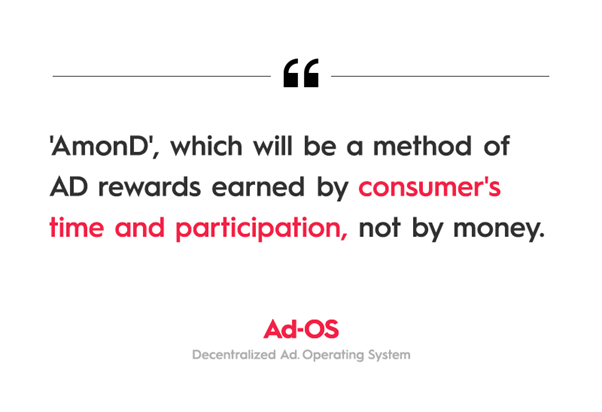 “

'AmonD', which will be a method of AD rewards earned by consumer's time and participation, not by money.

Ad-OS
Decentralized Ad. Operating System